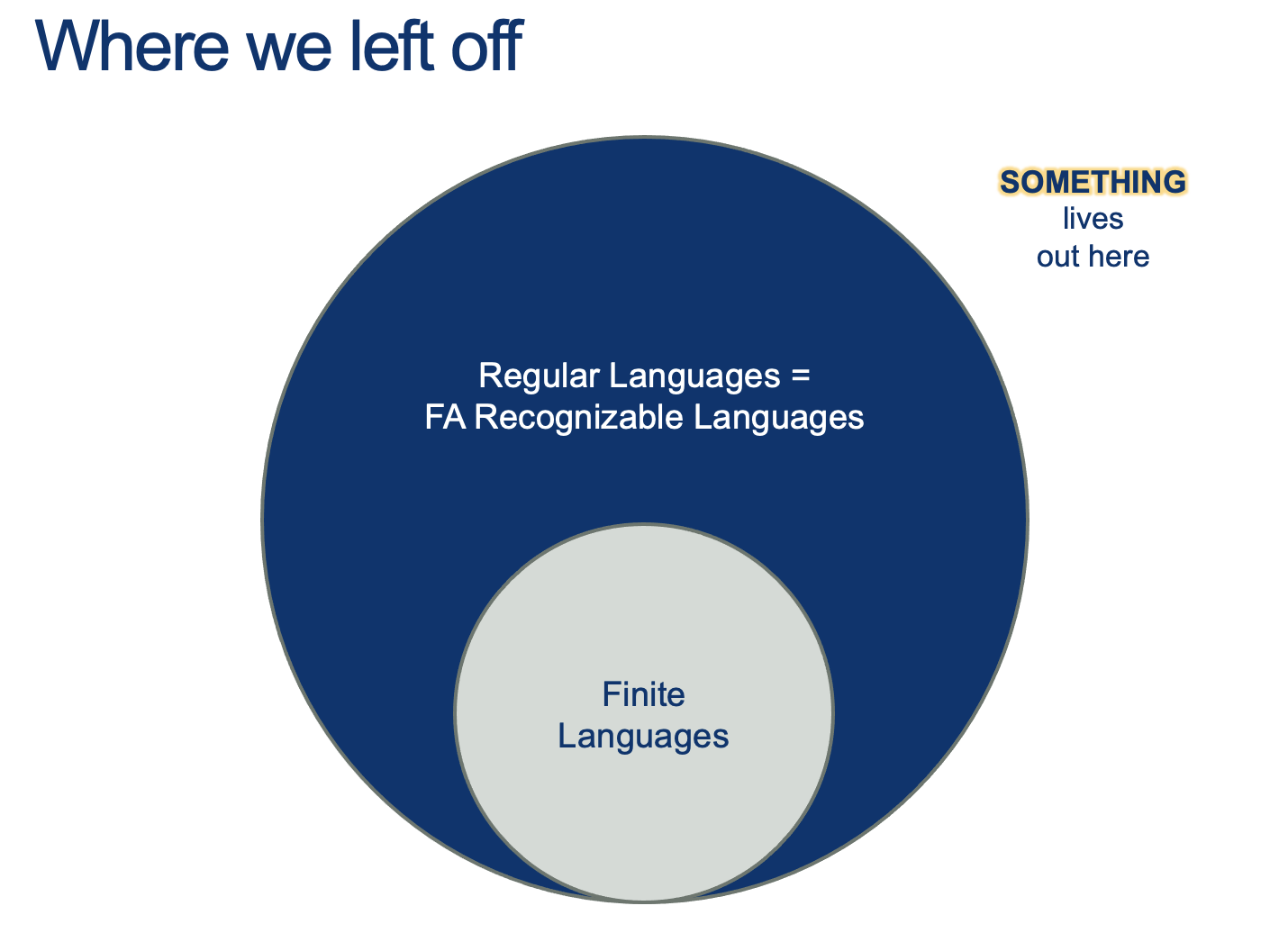 Where we left off

SOMETHING
lives
out here

Regular Languages =
FA Recognizable Languages

Finite
Languages